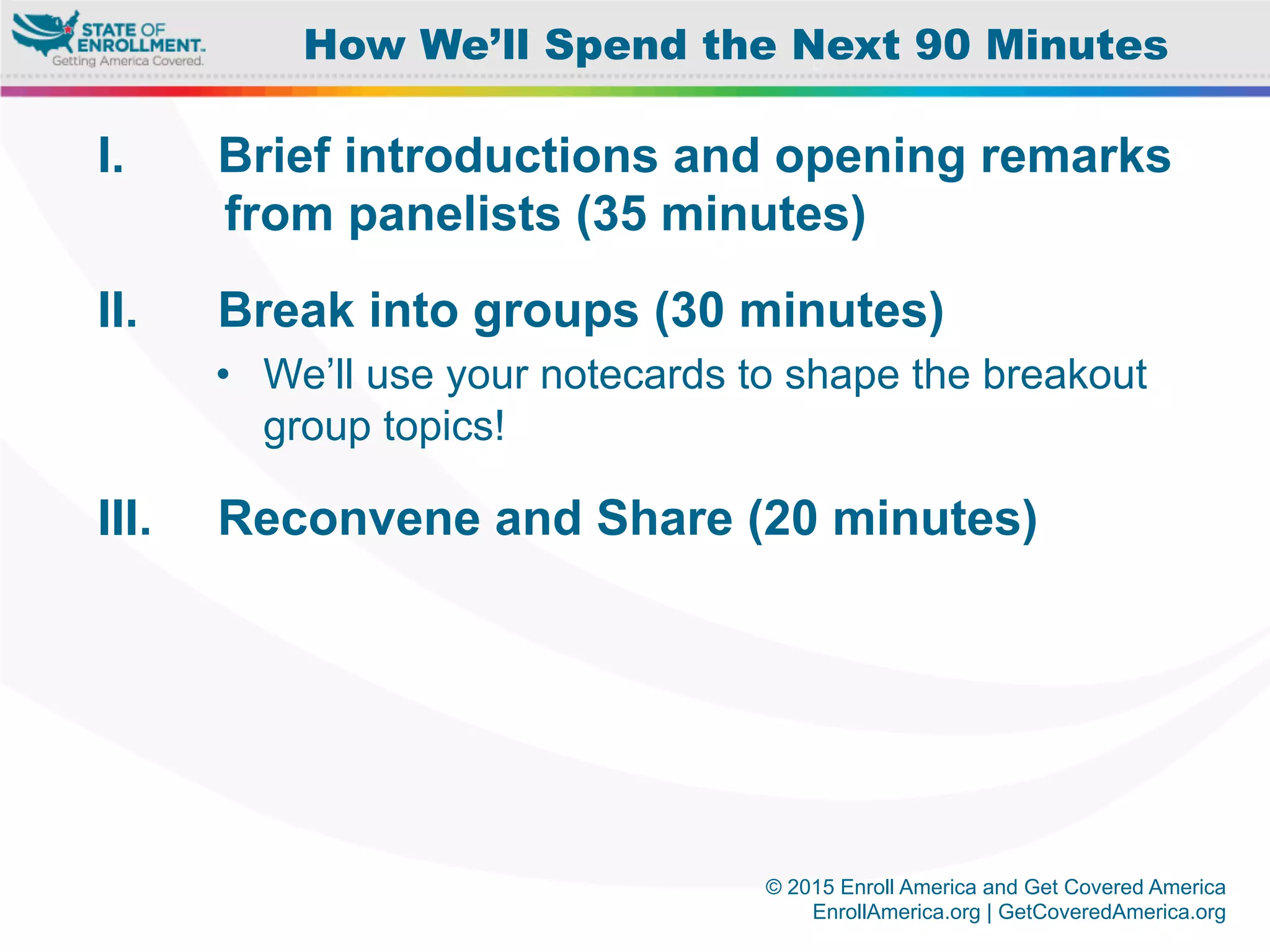 STATE OF ENROLLMENT.
Getting America Covered.

How We'll Spend the Next 90 Minutes

I. Brief introductions and opening remarks from panelists (35 minutes)

II. Break into groups (30 minutes)

• We'll use your notecards to shape the breakout group topics!

III. Reconvene and Share (20 minutes)

© 2015 Enroll America and Get Covered America
EnrollAmerica.org | GetCoveredAmerica.org